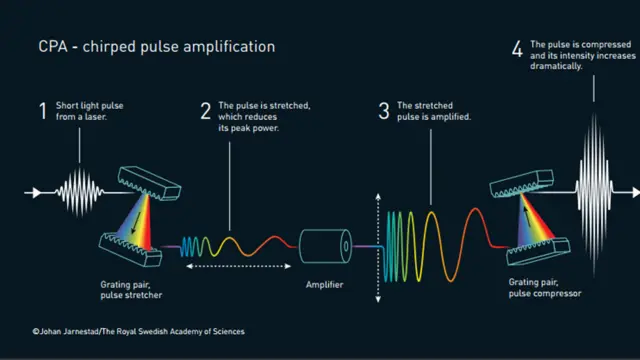 CPA - chirped pulse amplification

1 Short light pulse from a laser.

2 The pulse is stretched, which reduces its peak power.

3 The stretched pulse is amplified.

4 The pulse is compressed and its intensity increases dramatically.

Grating pair, pulse stretcher

Amplifier

Grating pair, pulse compressor

©Johan Jarnestad/The Royal Swedish Academy of Sciences